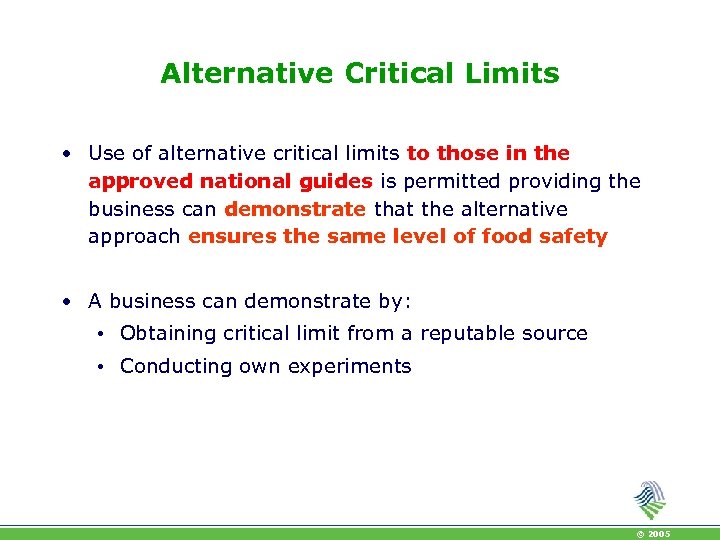 Alternative Critical Limits

• Use of alternative critical limits to those in the approved national guides is permitted providing the business can demonstrate that the alternative approach ensures the same level of food safety

• A business can demonstrate by:
  • Obtaining critical limit from a reputable source
  • Conducting own experiments

© 2005